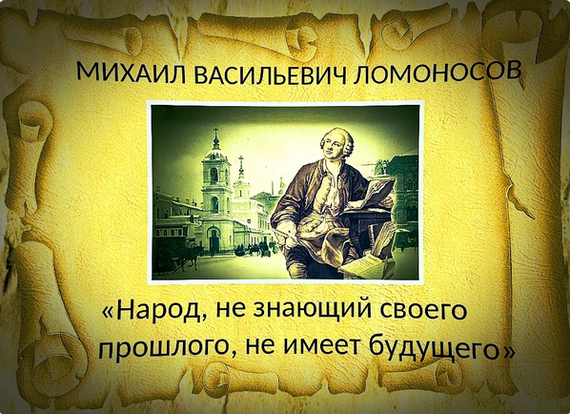 МИХАИЛ ВАСИЛЬЕВИЧ ЛОМОНОСОВ

«Народ, не знающий своего прошлого, не имеет будущего»